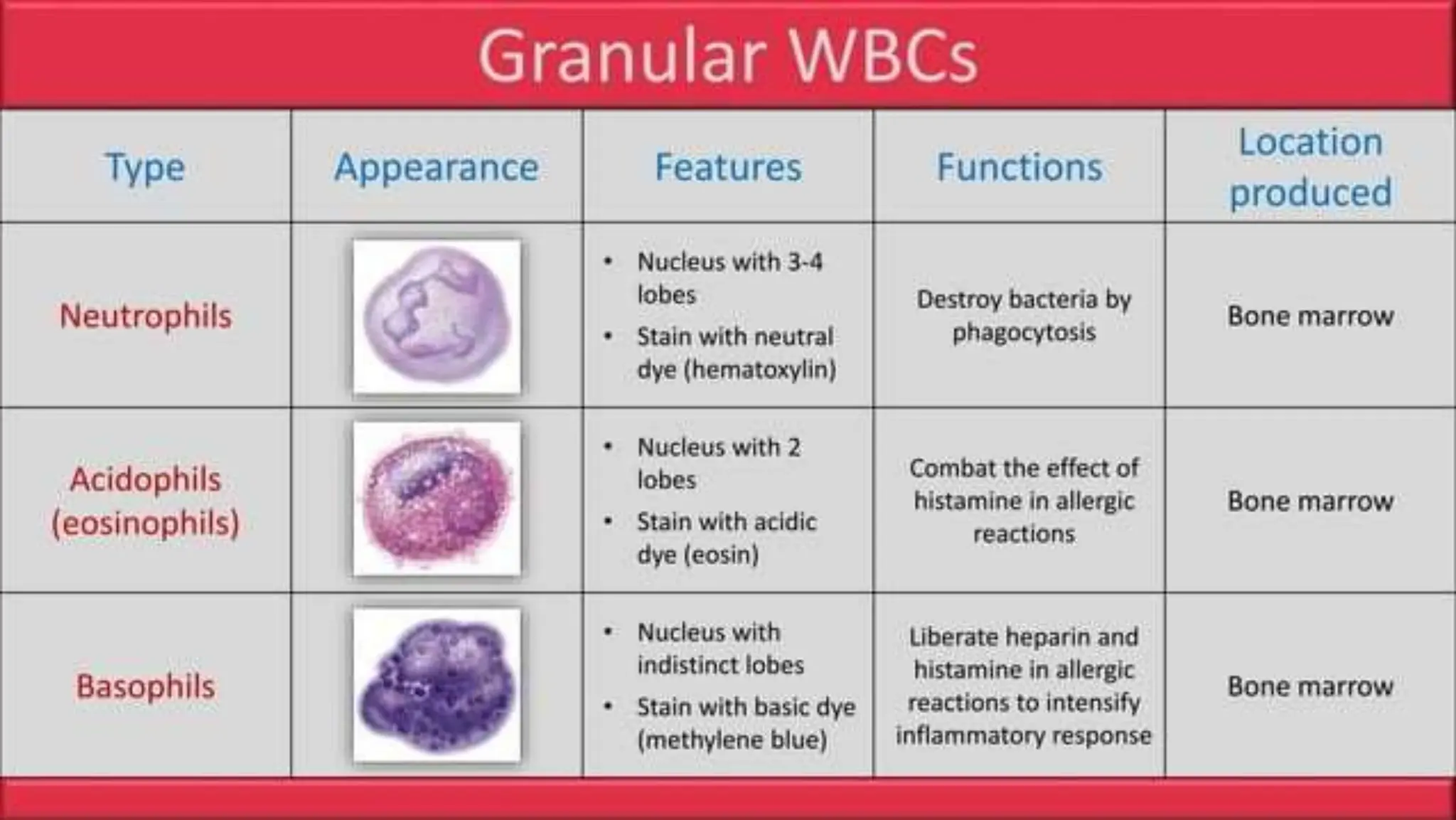 Granular WBCs

| Type | Appearance | Features | Functions | Location produced |
|---|---|---|---|---|
| Neutrophils | | • Nucleus with 3-4 lobes • Stain with neutral dye (hematoxylin) | Destroy bacteria by phagocytosis | Bone marrow |
| Acidophils (eosinophils) | | • Nucleus with 2 lobes • Stain with acidic dye (eosin) | Combat the effect of histamine in allergic reactions | Bone marrow |
| Basophils | | • Nucleus with indistinct lobes • Stain with basic dye (methylene blue) | Liberate heparin and histamine in allergic reactions to intensify inflammatory response | Bone marrow |